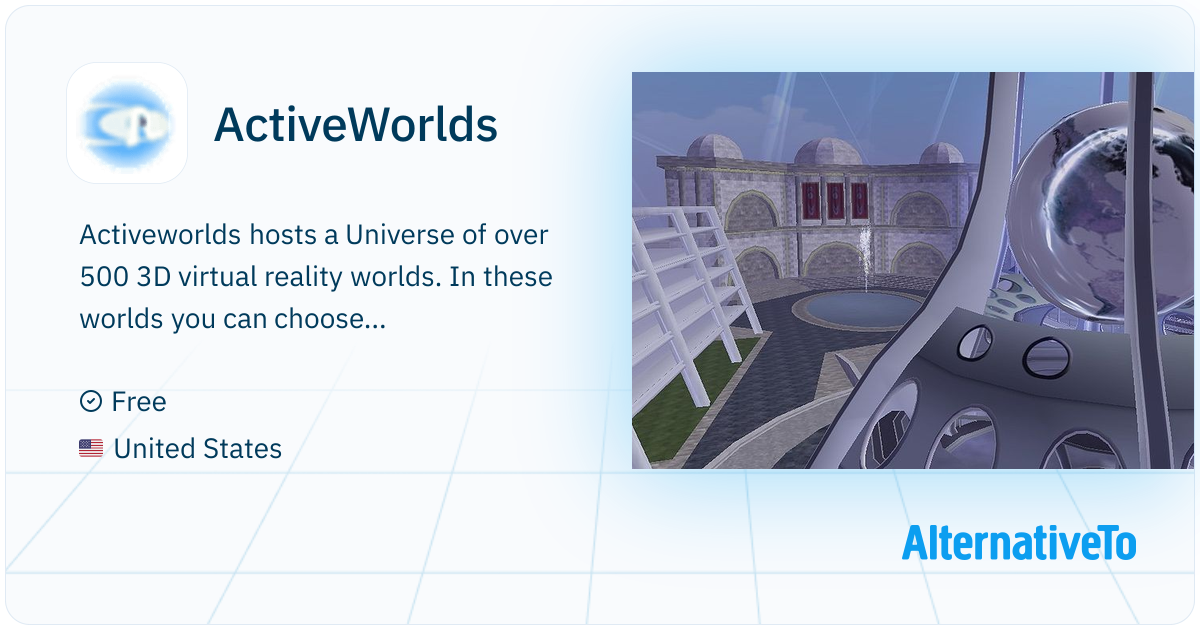 ActiveWorlds

Activeworlds hosts a Universe of over 500 3D virtual reality worlds. In these worlds you can choose...

Free

United States

AlternativeTo